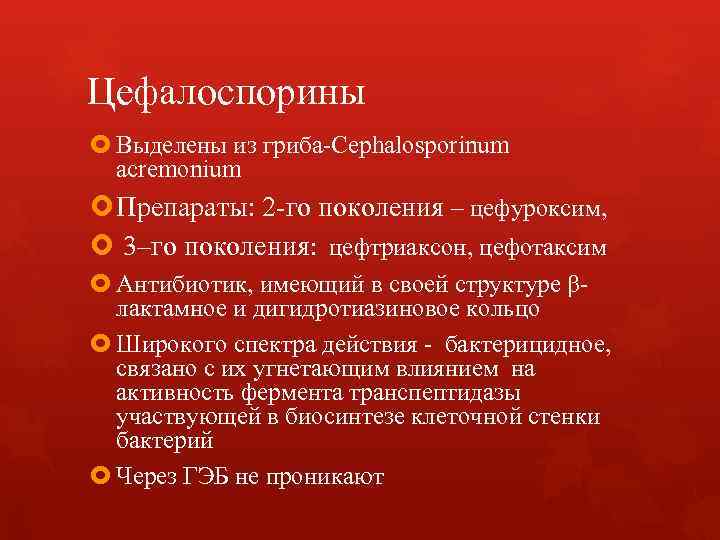 Цефалоспорины

Выделены из гриба-Cephalosporinum acremonium

Препараты: 2-го поколения – цефуроксим,

3–го поколения: цефтриаксон, цефотаксим

Антибиотик, имеющий в своей структуре β-лактамное и дигидротиазиновое кольцо

Широкого спектра действия - бактерицидное, связано с их угнетающим влиянием на активность фермента транспептидазы участвующей в биосинтезе клеточной стенки бактерий

Через ГЭБ не проникают